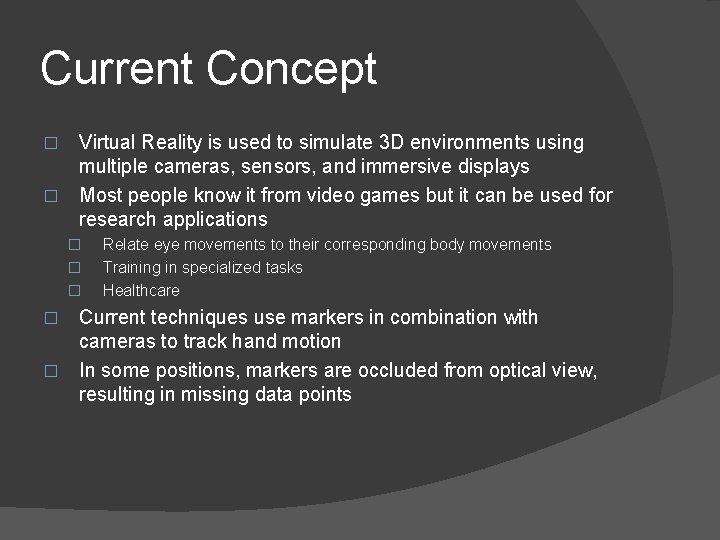 Current Concept

□ Virtual Reality is used to simulate 3D environments using multiple cameras, sensors, and immersive displays

□ Most people know it from video games but it can be used for research applications

□ Relate eye movements to their corresponding body movements

□ Training in specialized tasks

□ Healthcare

□ Current techniques use markers in combination with cameras to track hand motion

□ In some positions, markers are occluded from optical view, resulting in missing data points